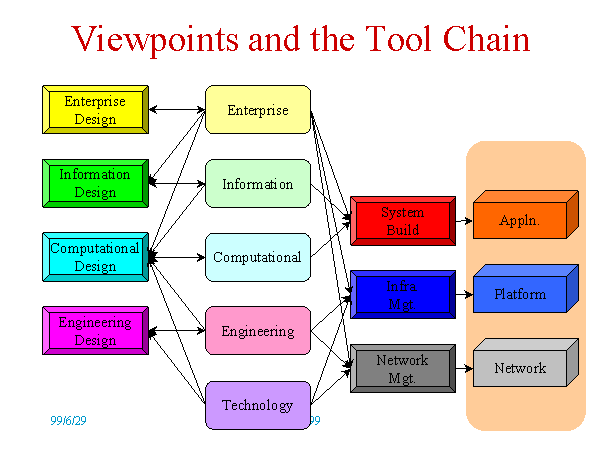 Viewpoints and the Tool Chain

Enterprise Design

Information Design

Computational Design

Engineering Design

Enterprise

Information

Computational

Engineering

Technology

System Build

Infra Mgt.

Network Mgt.

Appln.

Platform

Network

99/6/29

99